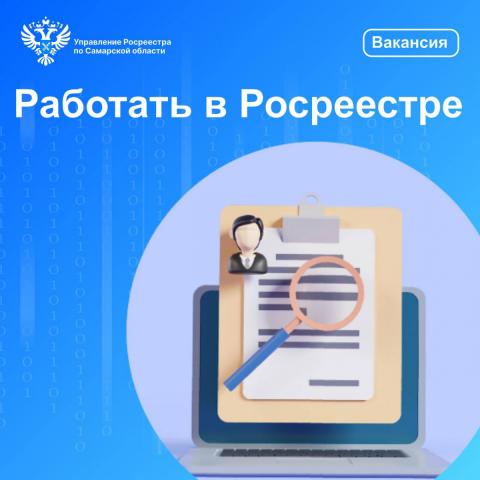 Управление Росреестра по Самарской области

Вакансия

Работать в Росреестре